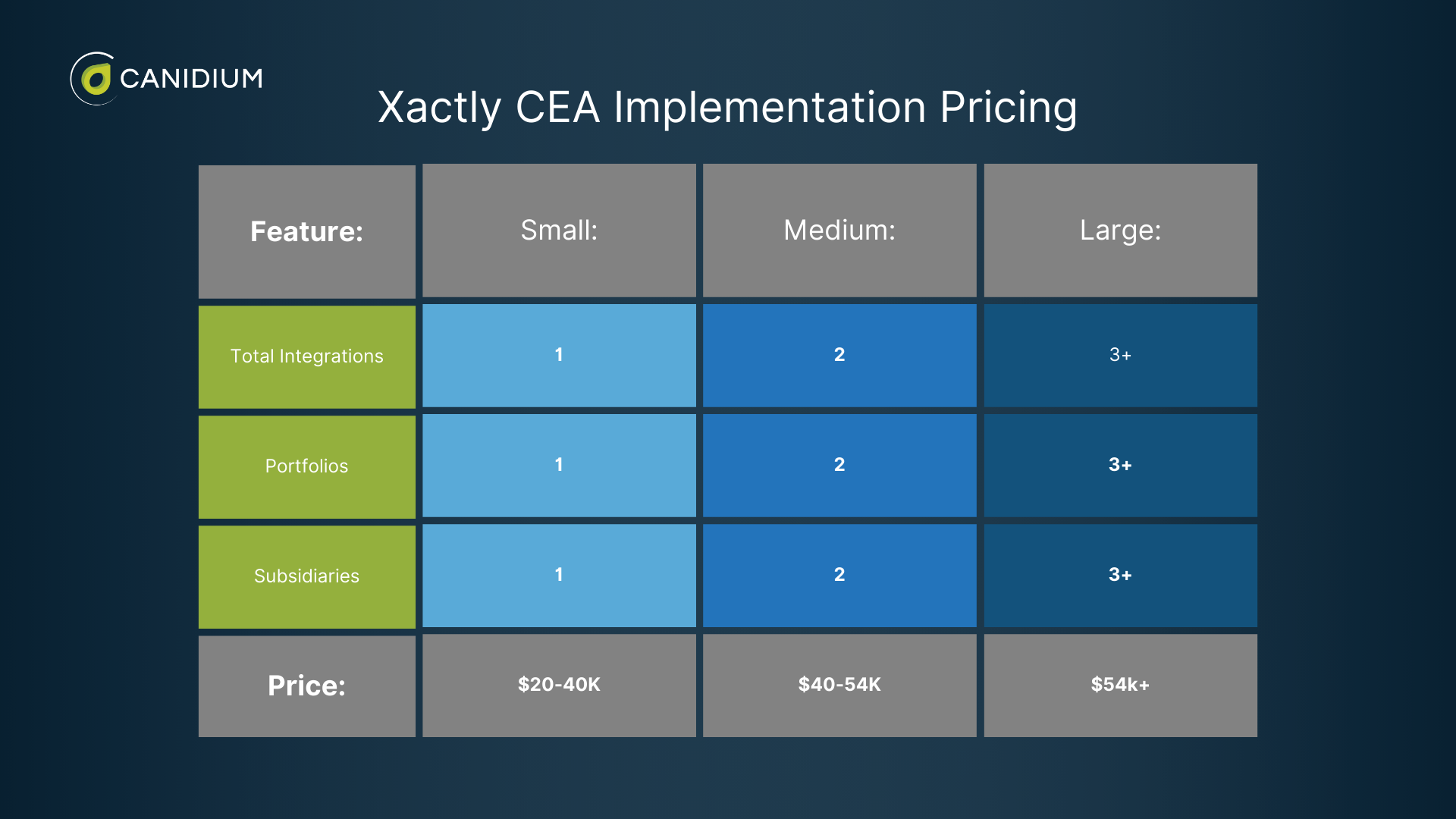 CANIDIUM

Xactly CEA Implementation Pricing

| Feature: | Small: | Medium: | Large: |
|---|---|---|---|
| Total Integrations | 1 | 2 | 3+ |
| Portfolios | 1 | 2 | 3+ |
| Subsidiaries | 1 | 2 | 3+ |
| Price: | \$20-40K | \$40-54K | \$54k+ |